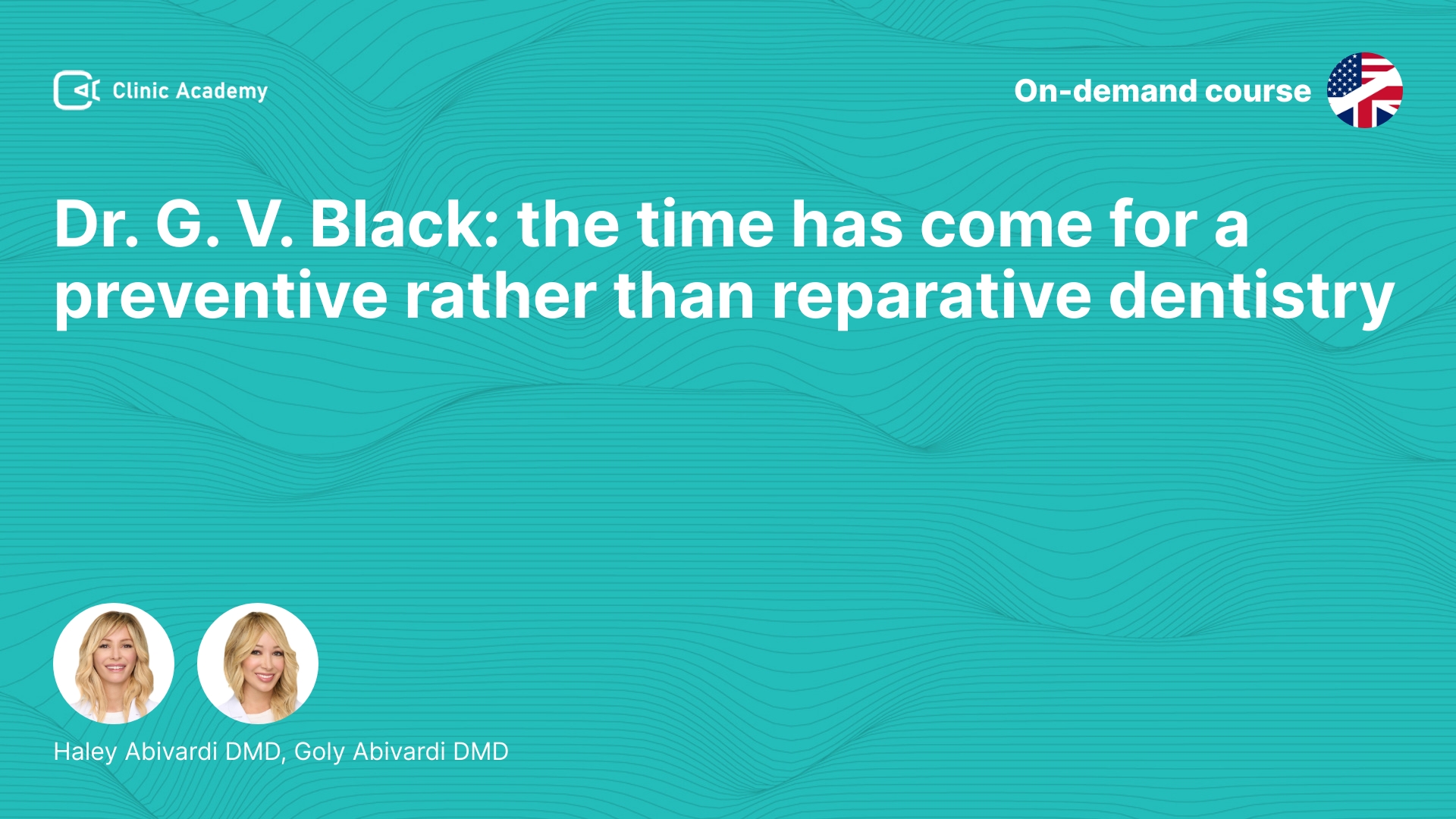 Clinic Academy

On-demand course

Dr. G. V. Black: the time has come for a preventive rather than reparative dentistry

Haley Abivardi DMD, Goly Abivardi DMD